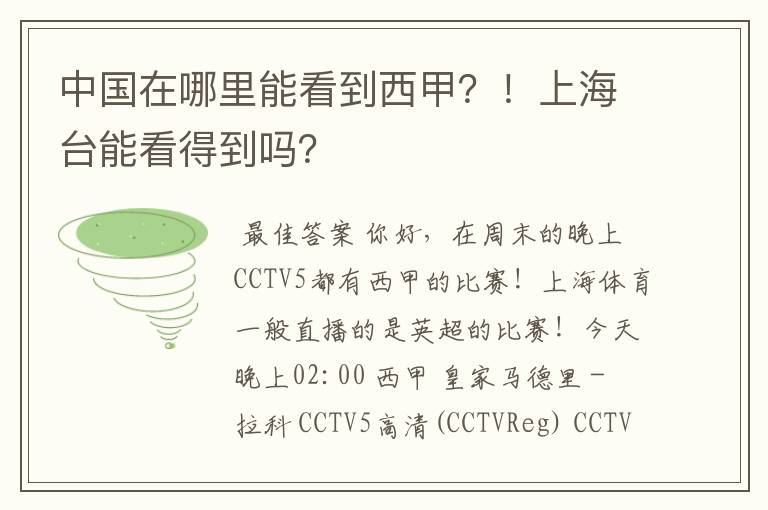 中国在哪里能看到西甲？！上海台能看得到吗？

最佳答案 你好，在周末的晚上CCTV5都有西甲的比赛！上海体育一般直播的是英超的比赛！今天晚上02:00 西甲 皇家马德里－拉科 CCTV5高清(CCTVReg) CCTV